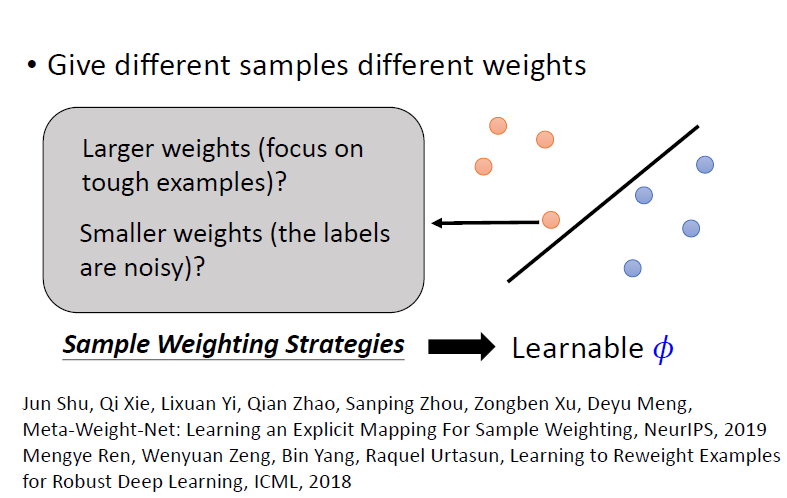 • Give different samples different weights

Larger weights (focus on tough examples)?

Smaller weights (the labels are noisy)?

Sample Weighting Strategies

Learnable $\phi$

Jun Shu, Qi Xie, Lixuan Yi, Qian Zhao, Sanping Zhou, Zongben Xu, Deyu Meng, Meta-Weight-Net: Learning an Explicit Mapping For Sample Weighting, NeurIPS, 2019
Mengye Ren, Wenyuan Zeng, Bin Yang, Raquel Urtasun, Learning to Reweight Examples for Robust Deep Learning, ICML, 2018